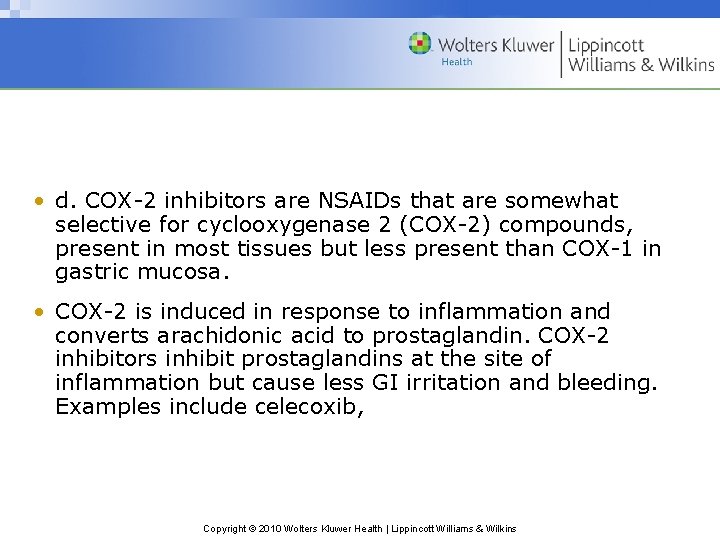 Wolters Kluwer Health | Lippincott Williams & Wilkins

• d. COX-2 inhibitors are NSAIDs that are somewhat selective for cyclooxygenase 2 (COX-2) compounds, present in most tissues but less present than COX-1 in gastric mucosa.

• COX-2 is induced in response to inflammation and converts arachidonic acid to prostaglandin. COX-2 inhibitors inhibit prostaglandins at the site of inflammation but cause less GI irritation and bleeding. Examples include celecoxib,

Copyright © 2010 Wolters Kluwer Health | Lippincott Williams & Wilkins